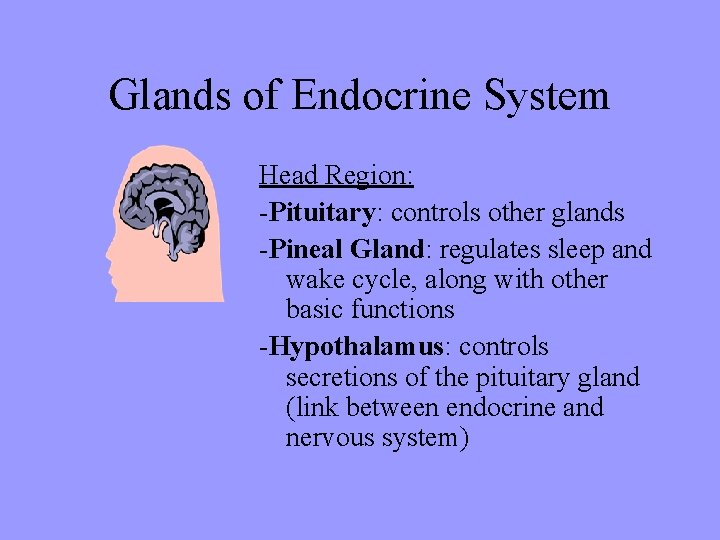 Glands of Endocrine System

Head Region:

-Pituitary: controls other glands

-Pineal Gland: regulates sleep and wake cycle, along with other basic functions

-Hypothalamus: controls secretions of the pituitary gland (link between endocrine and nervous system)